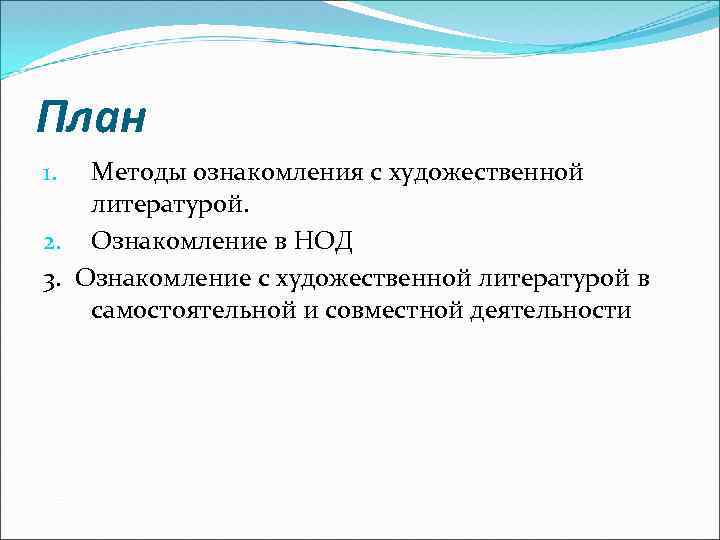 План

1. Методы ознакомления с художественной литературой.
2. Ознакомление в НОД
3. Ознакомление с художественной литературой в самостоятельной и совместной деятельности